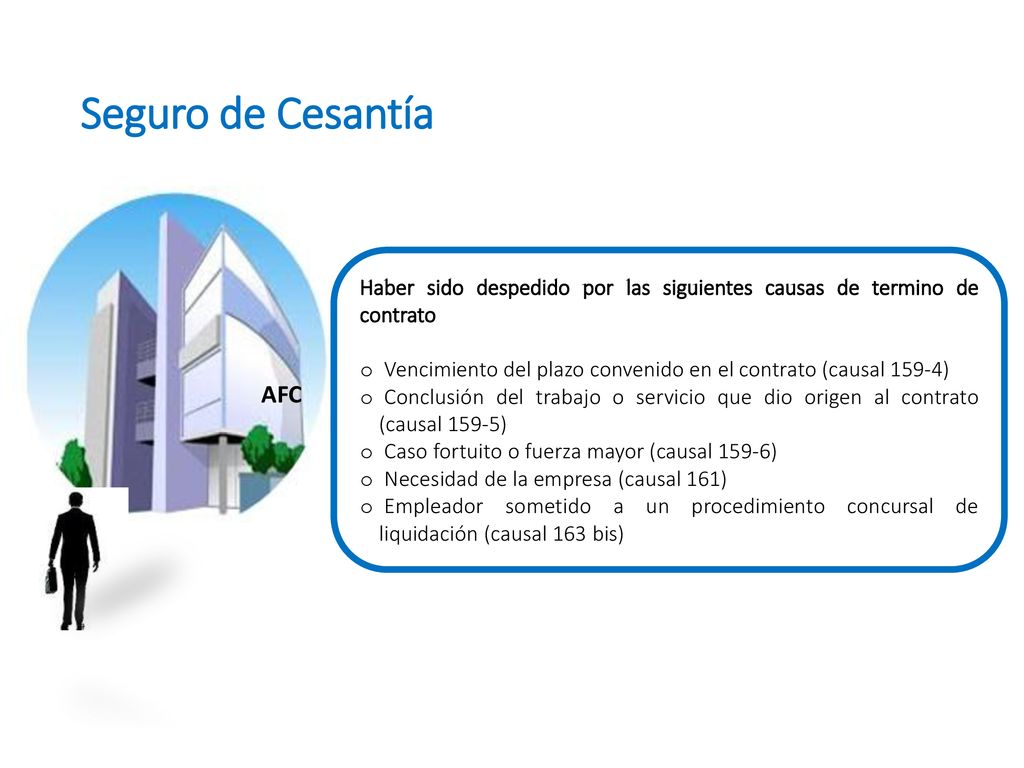 Seguro de Cesantía

AFC

Haber sido despedido por las siguientes causas de termino de contrato

o Vencimiento del plazo convenido en el contrato (causal 159-4)
o Conclusión del trabajo o servicio que dio origen al contrato (causal 159-5)
o Caso fortuito o fuerza mayor (causal 159-6)
o Necesidad de la empresa (causal 161)
o Empleador sometido a un procedimiento concursal de liquidación (causal 163 bis)